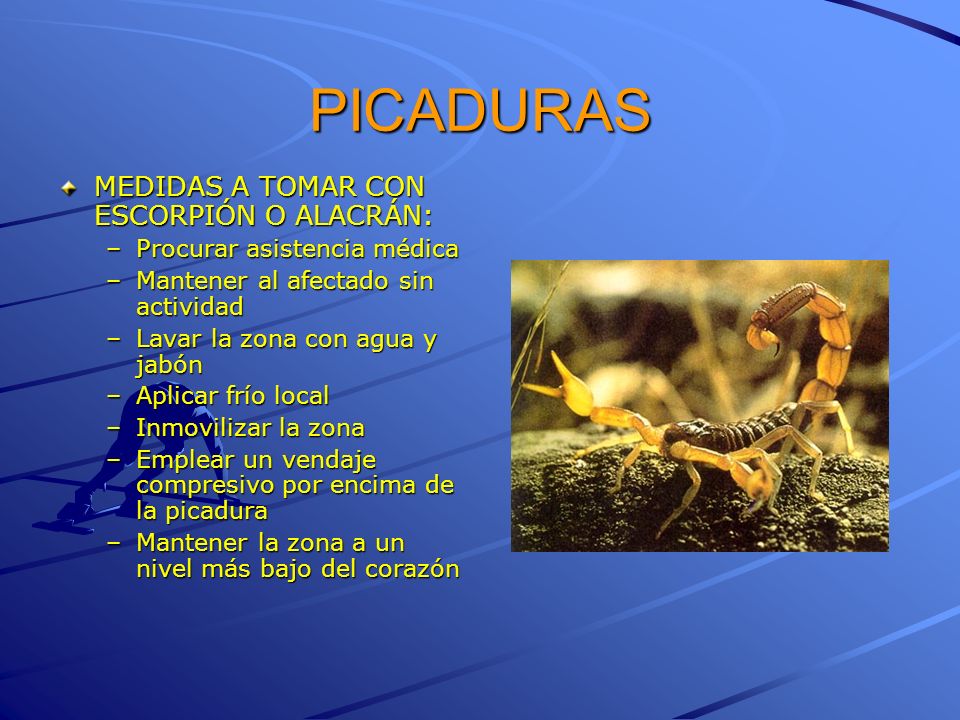 PICADURAS

MEDIDAS A TOMAR CON ESCORPIÓN O ALACRÁN:

– Procurar asistencia médica
– Mantener al afectado sin actividad
– Lavar la zona con agua y jabón
– Aplicar frío local
– Inmovilizar la zona
– Emplear un vendaje compresivo por encima de la picadura
– Mantener la zona a un nivel más bajo del corazón